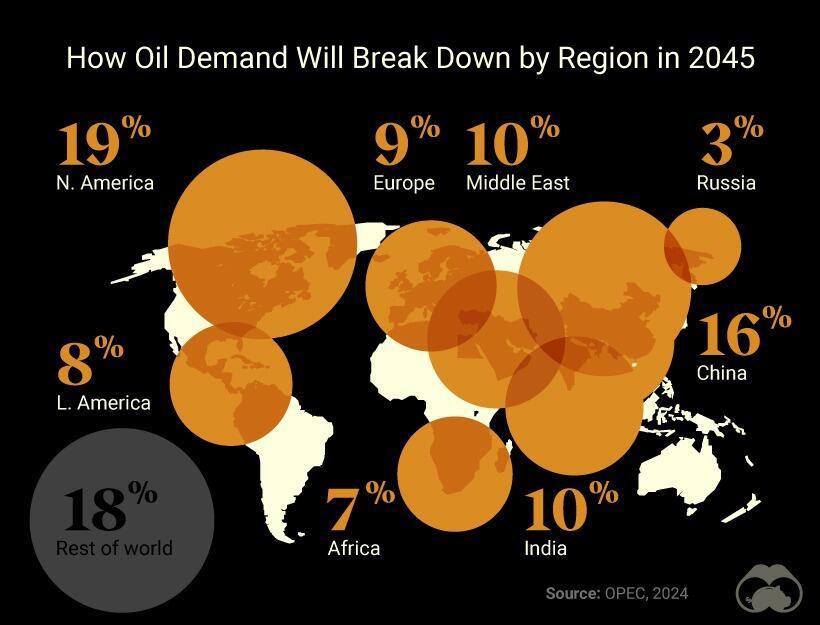 How Oil Demand Will Break Down by Region in 2045

19%
N. America

9%
Europe

10%
Middle East

3%
Russia

8%
L. America

16%
China

18%
Rest of world

7%
Africa

10%
India

Source: OPEC, 2024